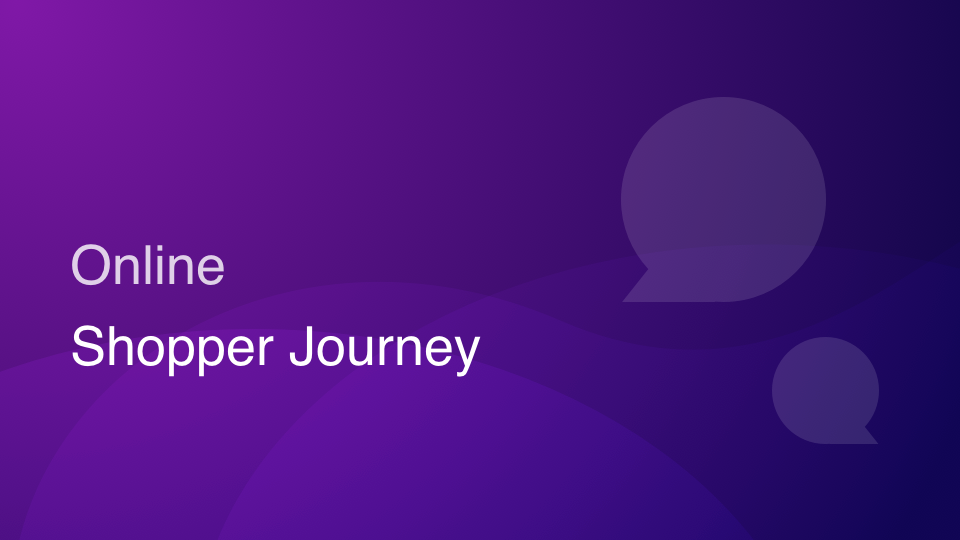 Online

Shopper Journey